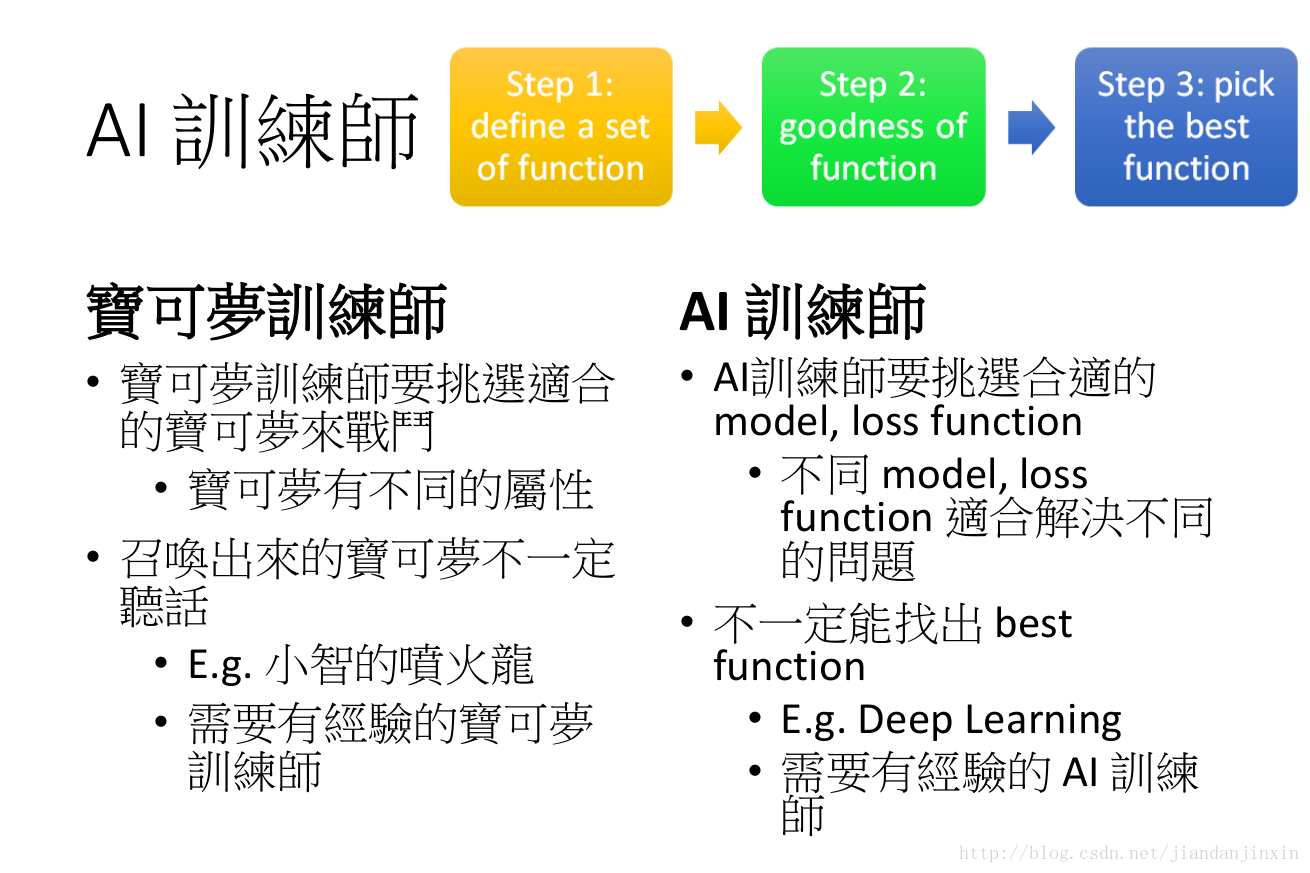 AI 訓練師

Step 1: define a set of function

Step 2: goodness of function

Step 3: pick the best function

寶可夢訓練師

• 寶可夢訓練師要挑選適合的寶可夢來戰鬥
  • 寶可夢有不同的屬性
• 召喚出來的寶可夢不一定聽話
  • E.g. 小智的噴火龍
  • 需要有經驗的寶可夢訓練師

AI 訓練師

• AI訓練師要挑選合適的 model, loss function
  • 不同 model, loss function 適合解決不同的問題
• 不一定能找出 best function
  • E.g. Deep Learning
  • 需要有經驗的 AI 訓練師

http://blog.csdn.net/jiandanjinxin